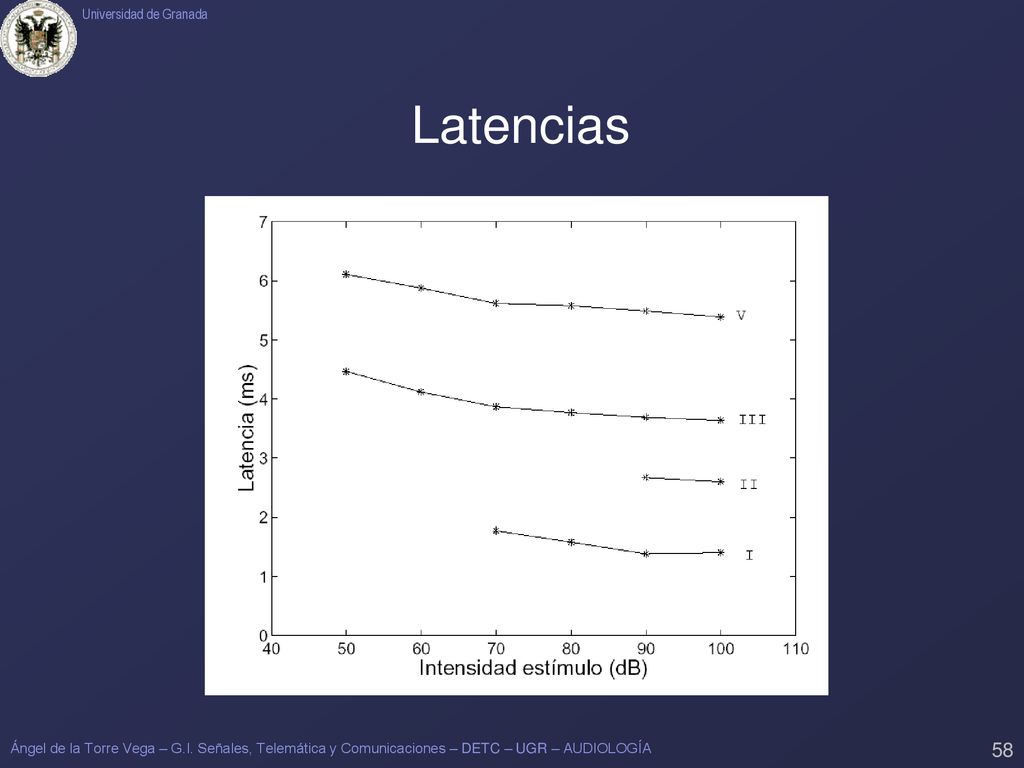 Universidad de Granada

Latencias

Latencia (ms)

7
6
5
4
3
2
1
0

V
III
II
I

40 50 60 70 80 90 100 110

Intensidad estímulo (dB)

Ángel de la Torre Vega – G.I. Señales, Telemática y Comunicaciones – DETC – UGR – AUDIOLOGÍA

58